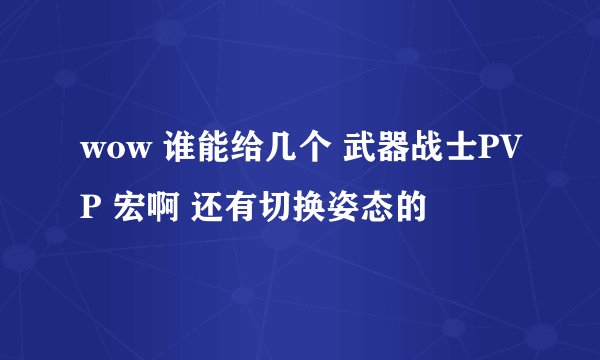 wow 谁能给几个 武器战士PVP 宏啊 还有切换姿态的